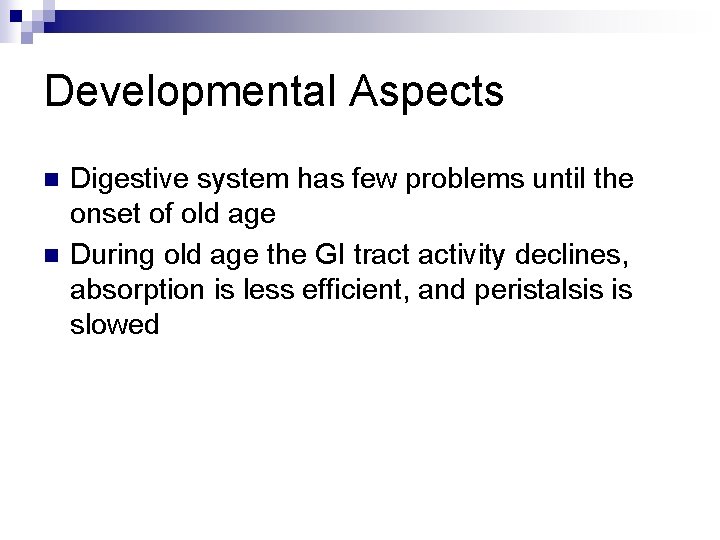 Developmental Aspects

Digestive system has few problems until the onset of old age

During old age the GI tract activity declines, absorption is less efficient, and peristalsis is slowed